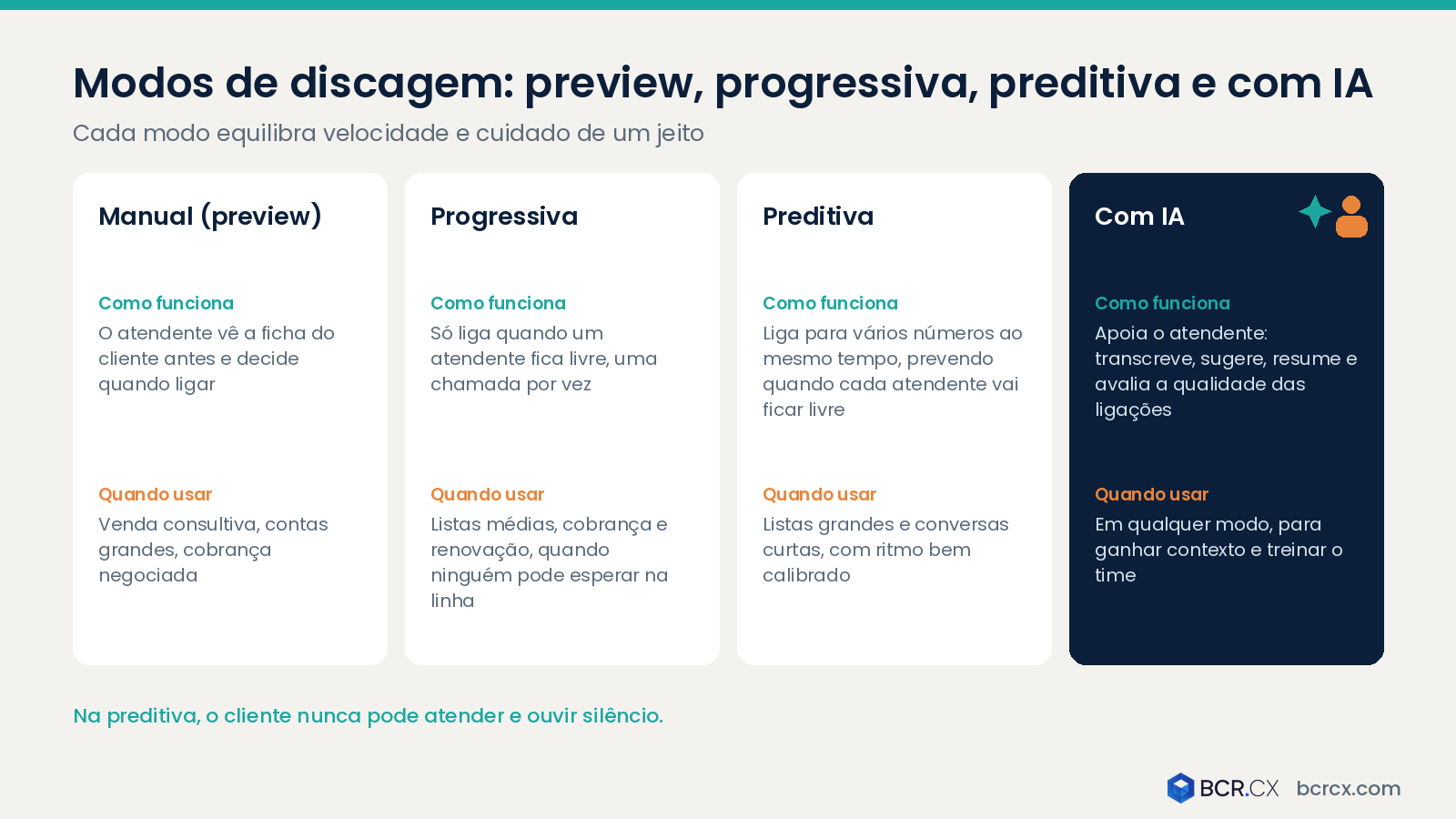 Modos de discagem: preview, progressiva, preditiva e com IA

Cada modo equilibra velocidade e cuidado de um jeito

Manual (preview)

Como funciona

O atendente vê a ficha do cliente antes e decide quando ligar

Quando usar

Venda consultiva, contas grandes, cobrança negociada

Progressiva

Como funciona

Só liga quando um atendente fica livre, uma chamada por vez

Quando usar

Listas médias, cobrança e renovação, quando ninguém pode esperar na linha

Preditiva

Como funciona

Liga para vários números ao mesmo tempo, prevendo quando cada atendente vai ficar livre

Quando usar

Listas grandes e conversas curtas, com ritmo bem calibrado

Com IA

Como funciona

Apoia o atendente: transcreve, sugere, resume e avalia a qualidade das ligações

Quando usar

Em qualquer modo, para ganhar contexto e treinar o time

Na preditiva, o cliente nunca pode atender e ouvir silêncio.

BCR.CX bcrcx.com